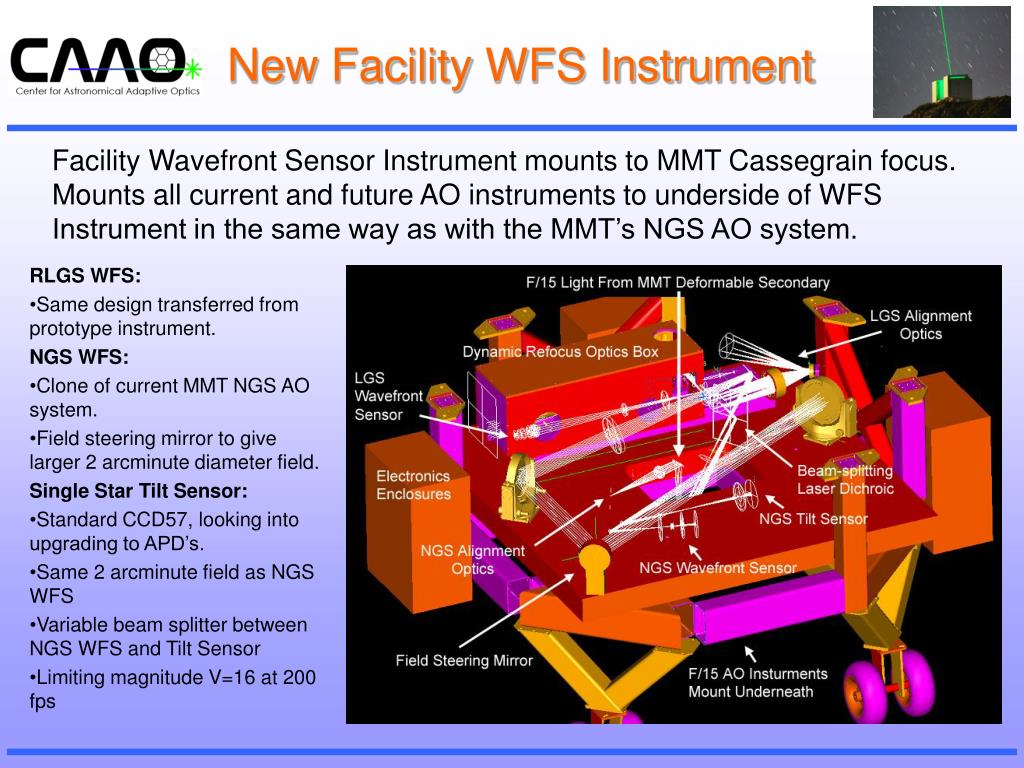 CAAO
Center for Astronomical Adaptive Optics

New Facility WFS Instrument

Facility Wavefront Sensor Instrument mounts to MMT Cassegrain focus. Mounts all current and future AO instruments to underside of WFS Instrument in the same way as with the MMT's NGS AO system.

RLGS WFS:
•Same design transferred from prototype instrument.
NGS WFS:
•Clone of current MMT NGS AO system.
•Field steering mirror to give larger 2 arcminute diameter field.
Single Star Tilt Sensor:
•Standard CCD57, looking into upgrading to APD's.
•Same 2 arcminute field as NGS WFS
•Variable beam splitter between NGS WFS and Tilt Sensor
•Limiting magnitude V=16 at 200 fps

F/15 Light From MMT Deformable Secondary
LGS Alignment Optics
Dynamic Refocus Optics Box
LGS Wavefront Sensor
Electronics Enclosures
Beam-splitting Laser Dichroic
NGS Tilt Sensor
NGS Alignment Optics
NGS Wavefront Sensor
Field Steering Mirror
F/15 AO Insturments Mount Underneath